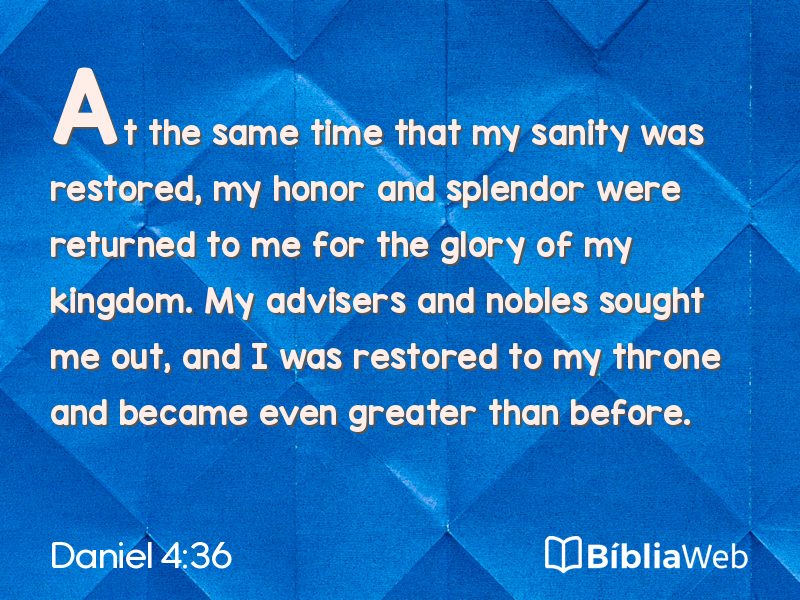 At the same time that my sanity was restored, my honor and splendor were returned to me for the glory of my kingdom. My advisers and nobles sought me out, and I was restored to my throne and became even greater than before.

Daniel 4:36

BíbliaWeb